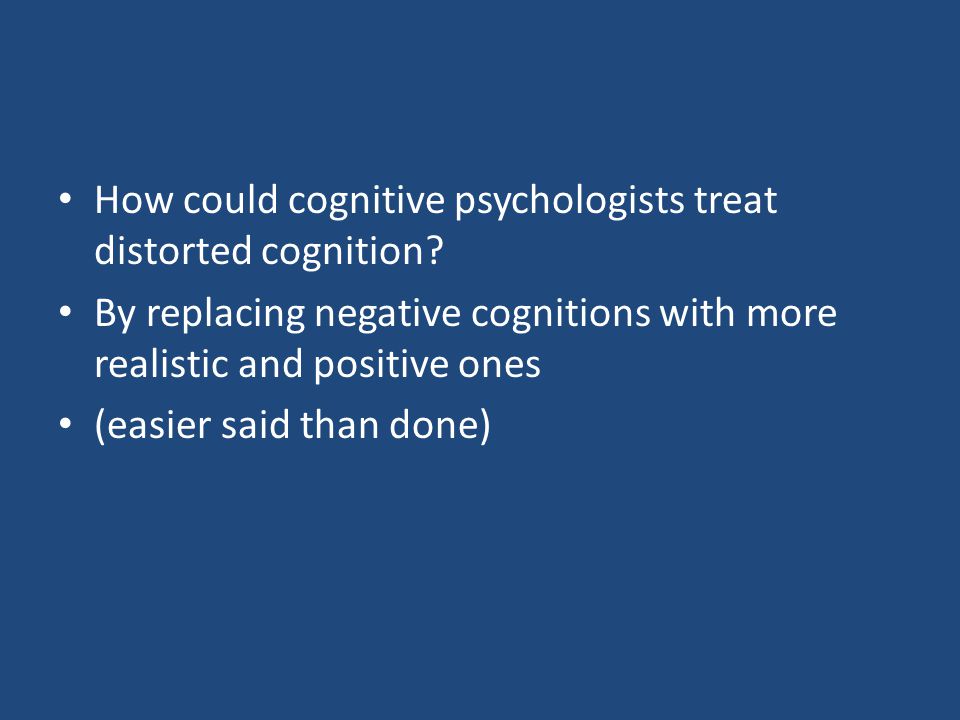 • How could cognitive psychologists treat distorted cognition?
• By replacing negative cognitions with more realistic and positive ones
• (easier said than done)